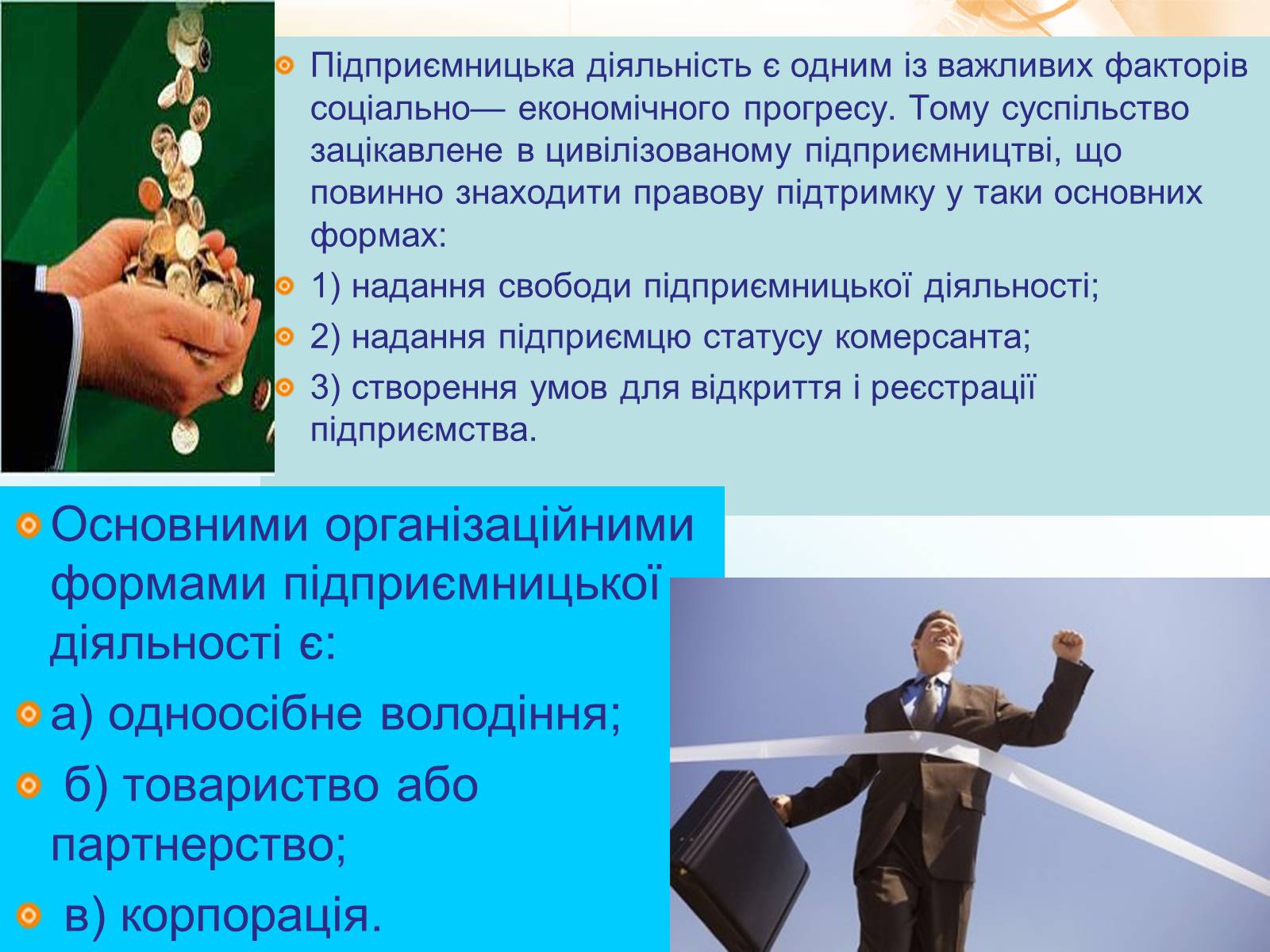 Підприємницька діяльність є одним із важливих факторів соціально— економічного прогресу. Тому суспільство зацікавлене в цивілізованому підприємництві, що повинно знаходити правову підтримку у таки основних формах:

1) надання свободи підприємницької діяльності;

2) надання підприємцю статусу комерсанта;

3) створення умов для відкриття і реєстрації підприємства.

Основними організаційними формами підприємницької діяльності є:

а) одноосібне володіння;

б) товариство або партнерство;

в) корпорація.